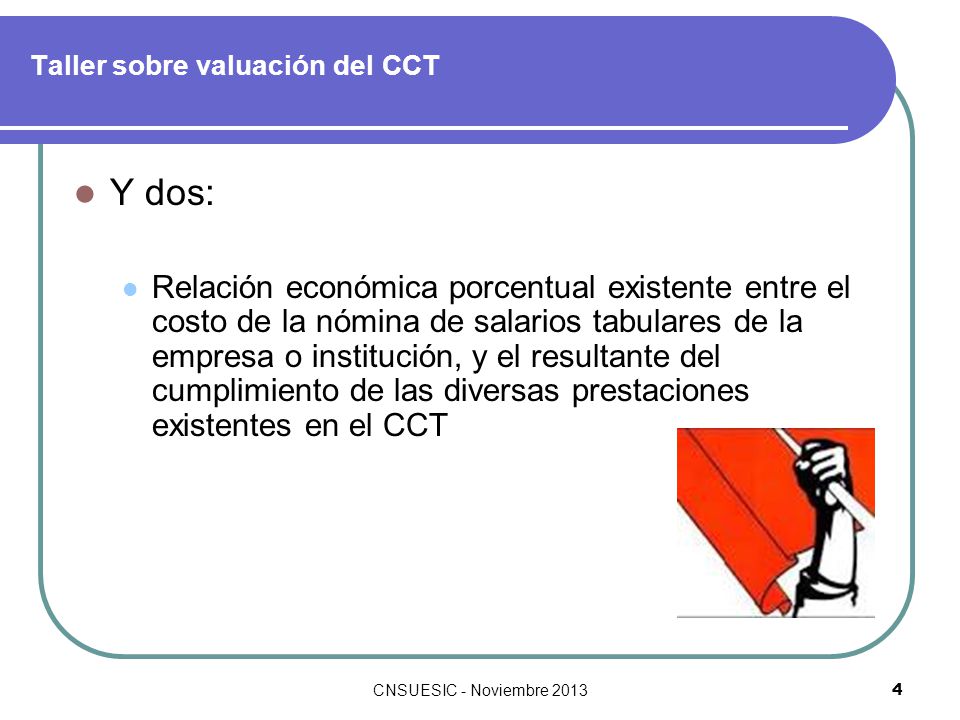 Taller sobre valuación del CCT

Y dos:

Relación económica porcentual existente entre el costo de la nómina de salarios tabulares de la empresa o institución, y el resultante del cumplimiento de las diversas prestaciones existentes en el CCT

CNSUESIC - Noviembre 2013

4